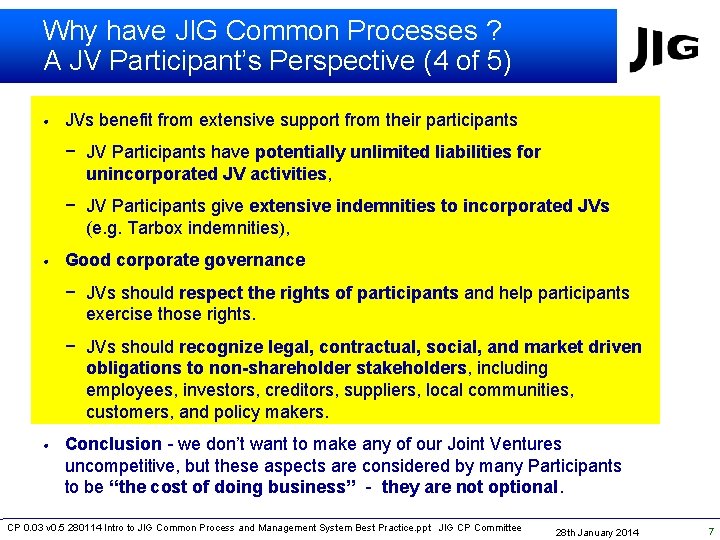 Why have JIG Common Processes ?
A JV Participant's Perspective (4 of 5)

JIG

• JVs benefit from extensive support from their participants

− JV Participants have potentially unlimited liabilities for unincorporated JV activities,

− JV Participants give extensive indemnities to incorporated JVs (e.g. Tarbox indemnities),

• Good corporate governance

− JVs should respect the rights of participants and help participants exercise those rights.

− JVs should recognize legal, contractual, social, and market driven obligations to non-shareholder stakeholders, including employees, investors, creditors, suppliers, local communities, customers, and policy makers.

• Conclusion - we don't want to make any of our Joint Ventures uncompetitive, but these aspects are considered by many Participants to be "the cost of doing business" - they are not optional.

CP 0.03 v0.5 280114 Intro to JIG Common Process and Management System Best Practice.ppt JIG CP Committee 28th January 2014 7